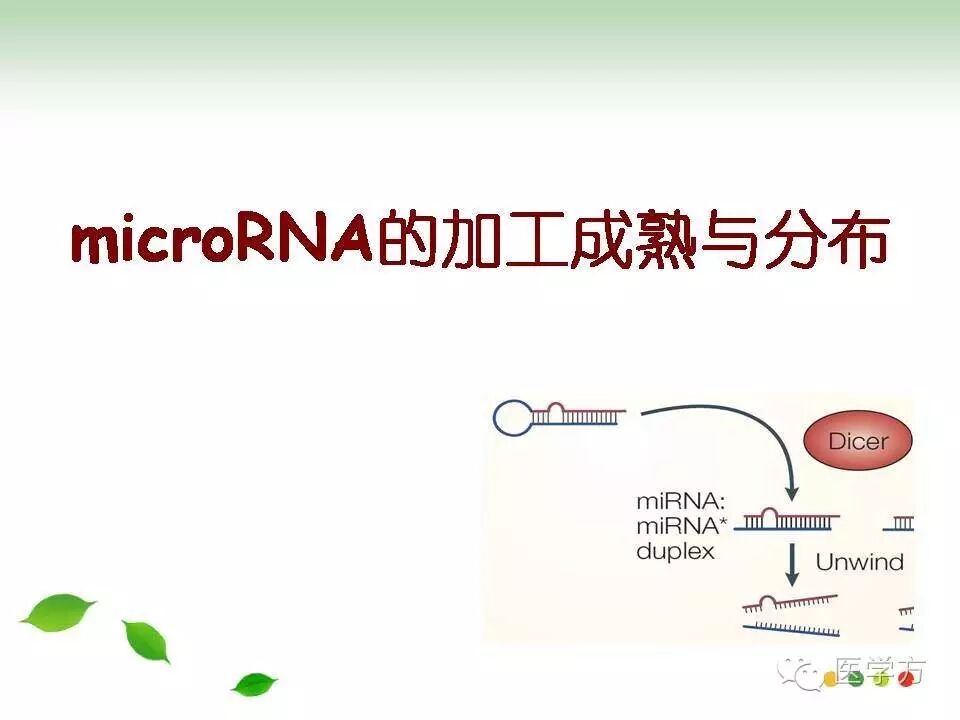 microRNA的加工成熟与分布

Dicer

miRNA:
miRNA*
duplex

Unwind

医学方